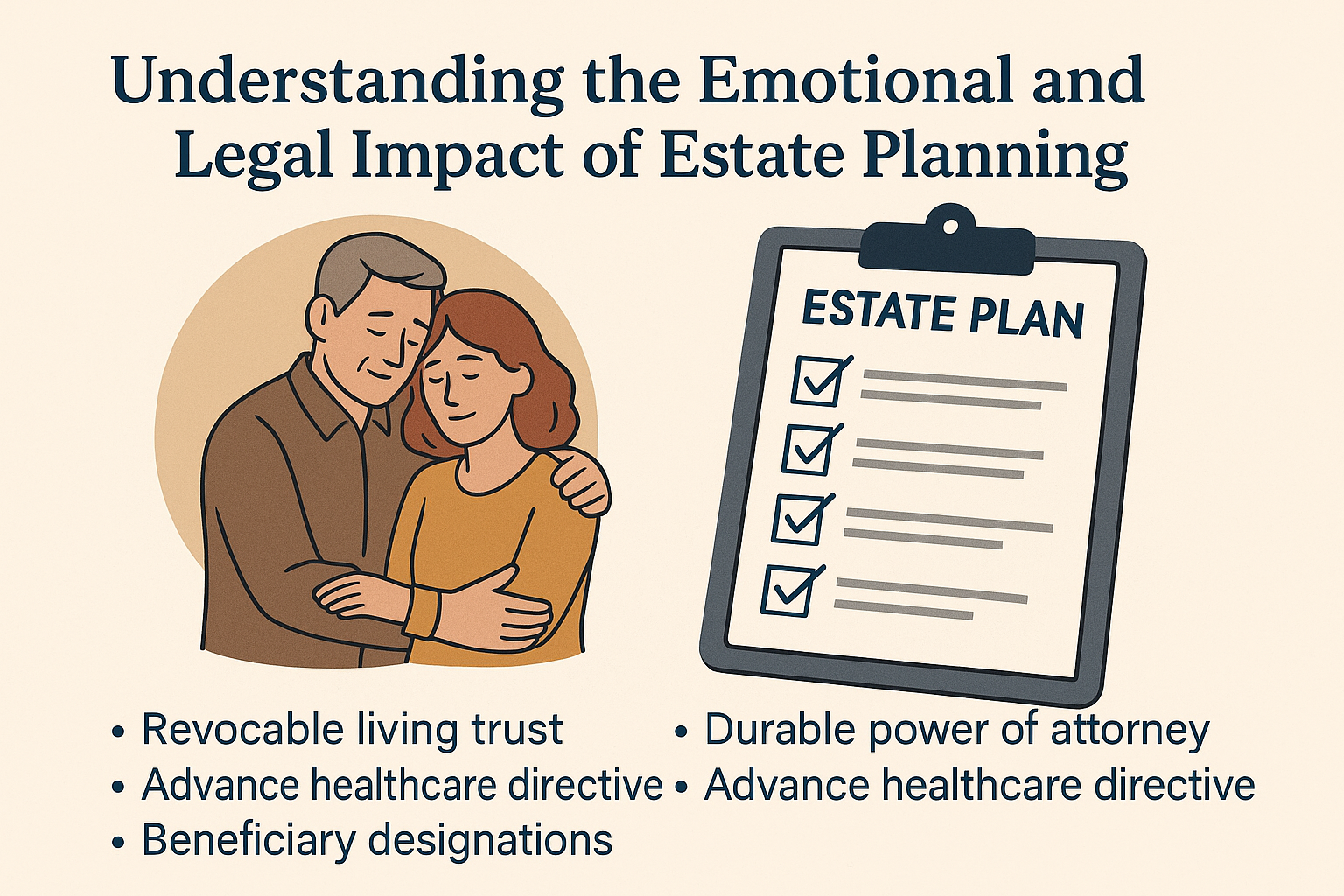 Understanding the Emotional and Legal Impact of Estate Planning

ESTATE PLAN

• Revocable living trust
• Advance healthcare directive
• Beneficiary designations

• Durable power of attorney
• Advance healthcare directive